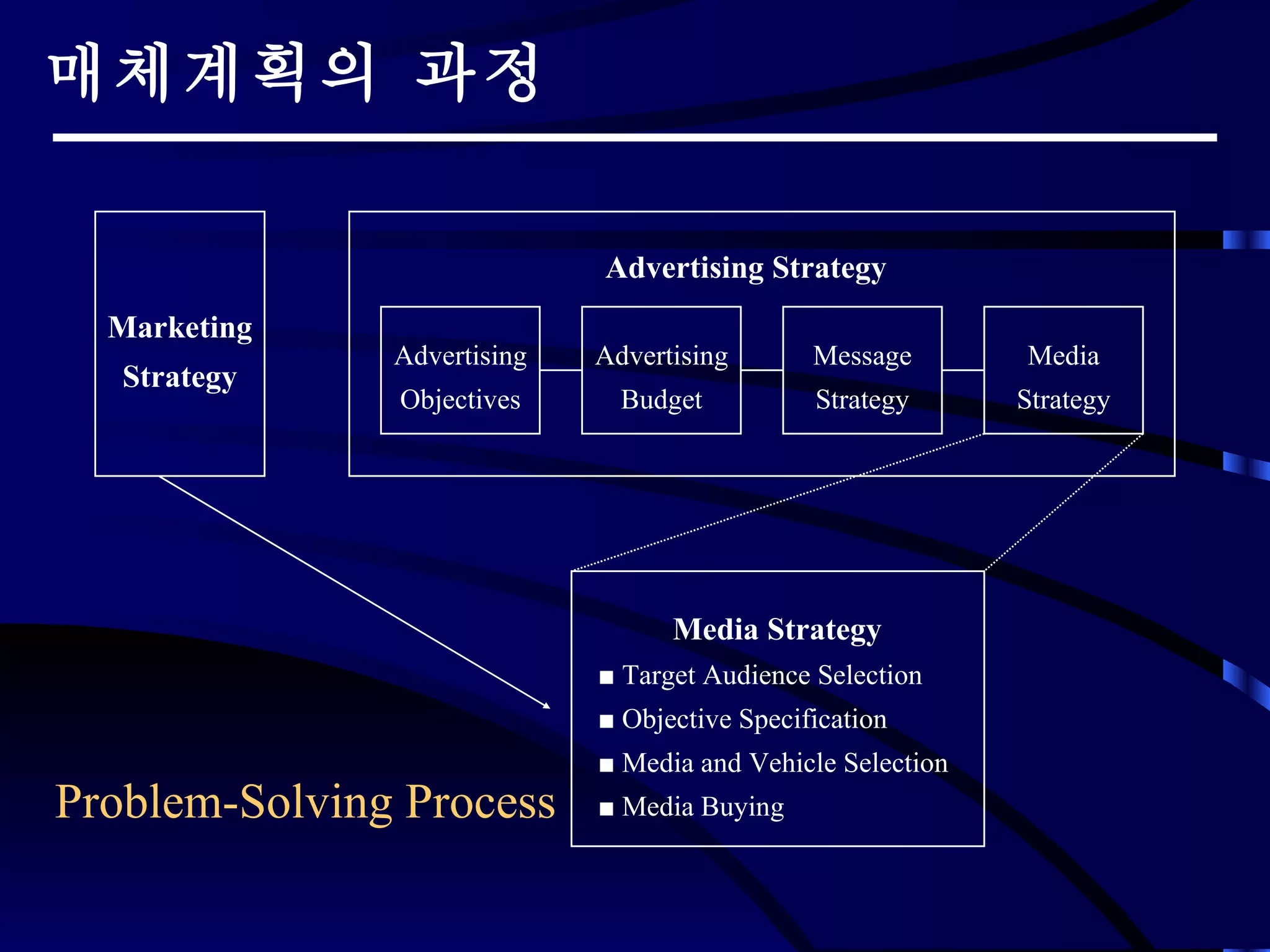 매체계획의 과정

Marketing Strategy

Advertising Strategy

Advertising Objectives

Advertising Budget

Message Strategy

Media Strategy

Media Strategy
■ Target Audience Selection
■ Objective Specification
■ Media and Vehicle Selection
■ Media Buying

Problem-Solving Process